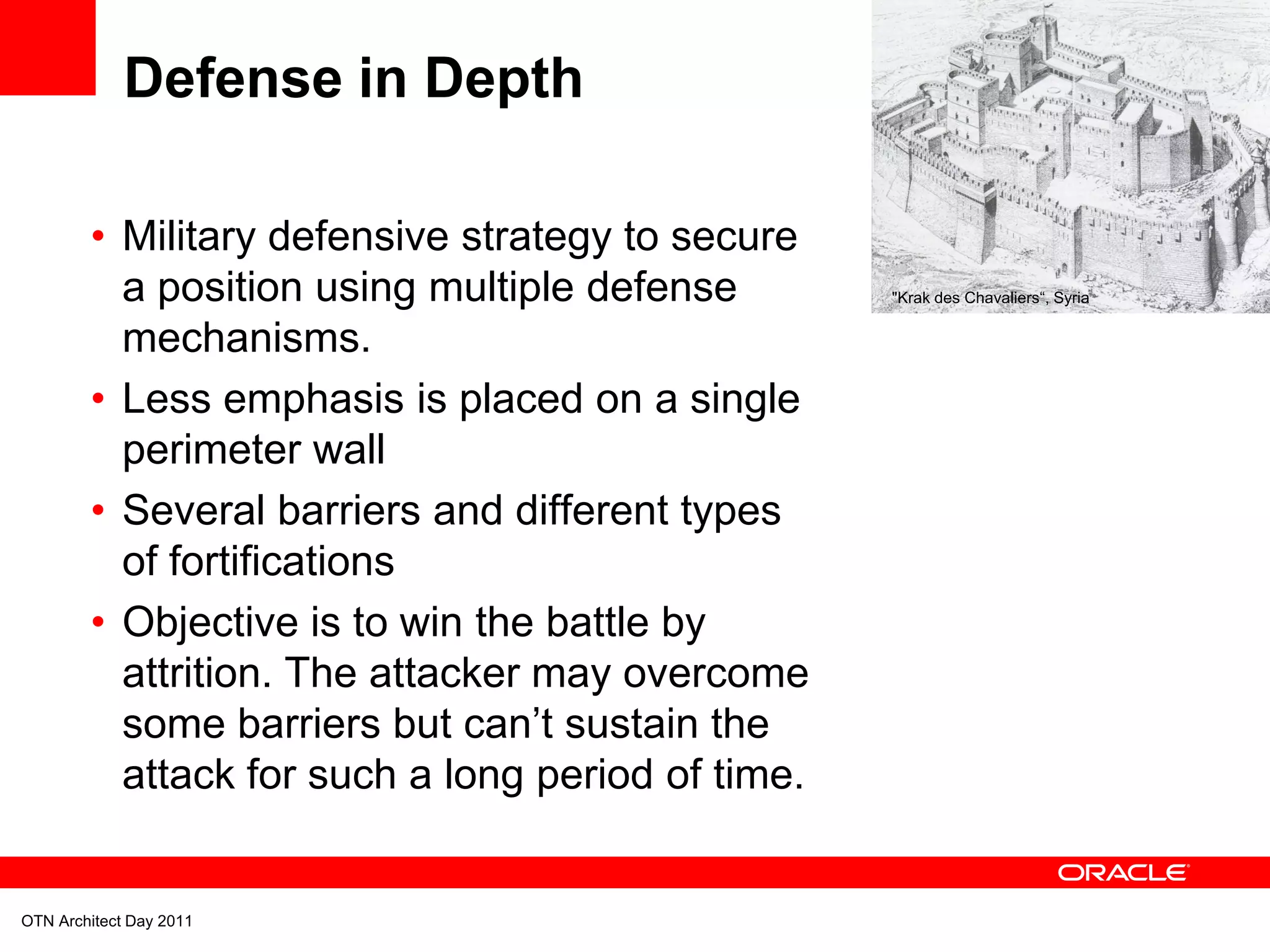 Defense in Depth

"Krak des Chavaliers“, Syria

• Military defensive strategy to secure a position using multiple defense mechanisms.
• Less emphasis is placed on a single perimeter wall
• Several barriers and different types of fortifications
• Objective is to win the battle by attrition. The attacker may overcome some barriers but can’t sustain the attack for such a long period of time.

ORACLE

OTN Architect Day 2011